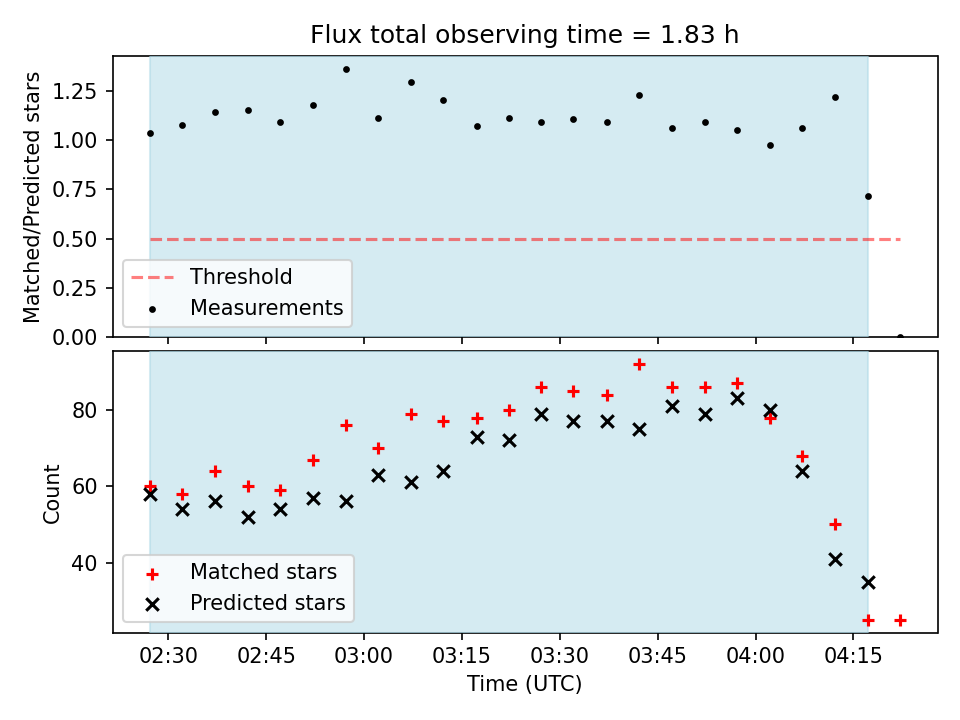 Flux total observing time = 1.83 h

Matched/Predicted stars

1.25
1.00
0.75
0.50
0.25
0.00

Threshold
Measurements

Count

80
60
40

Matched stars
Predicted stars

02:30
02:45
03:00
03:15
03:30
03:45
04:00
04:15

Time (UTC)